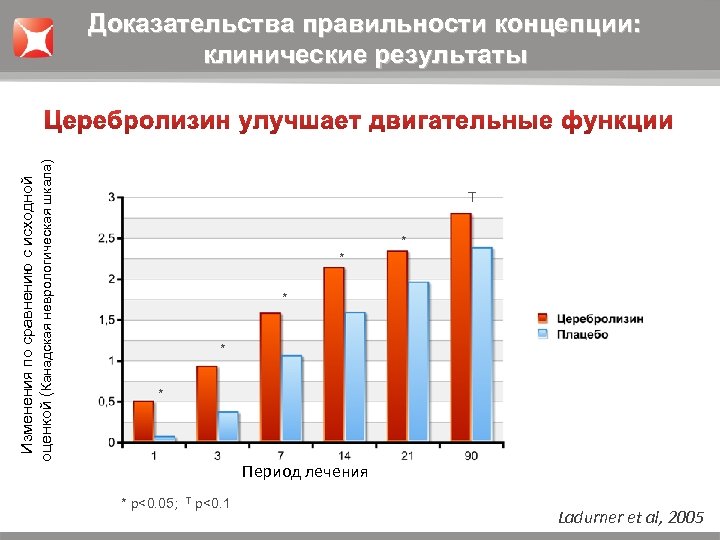 Доказательства правильности концепции: клинические результаты

Церебролизин улучшает двигательные функции

Изменения по сравнению с исходной оценкой (Канадская неврологическая шкала)

3
2,5
2
1,5
1
0,5
0

*
*
*
*
*
T

1
3
7
14
21
90

Период лечения

Церебролизин
Плацебо

* p<0.05; $^{T}$ p<0.1

Ladurner et al, 2005